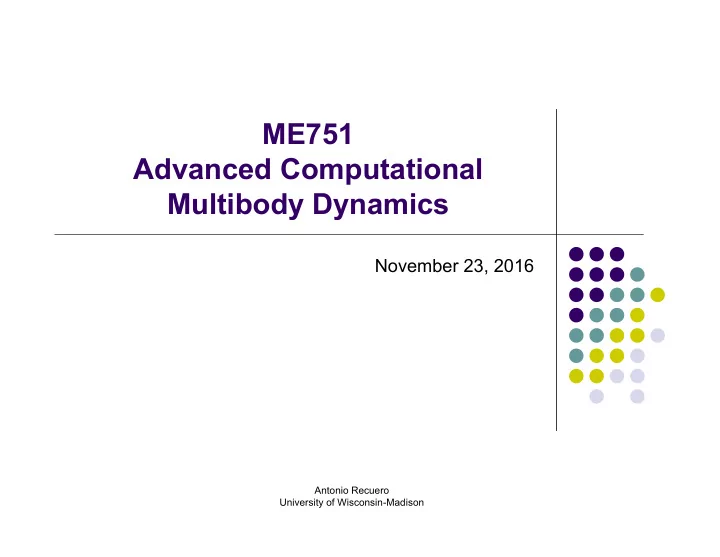 ME751
Advanced Computational
Multibody Dynamics

November 23, 2016

Antonio Recuero
University of Wisconsin-Madison